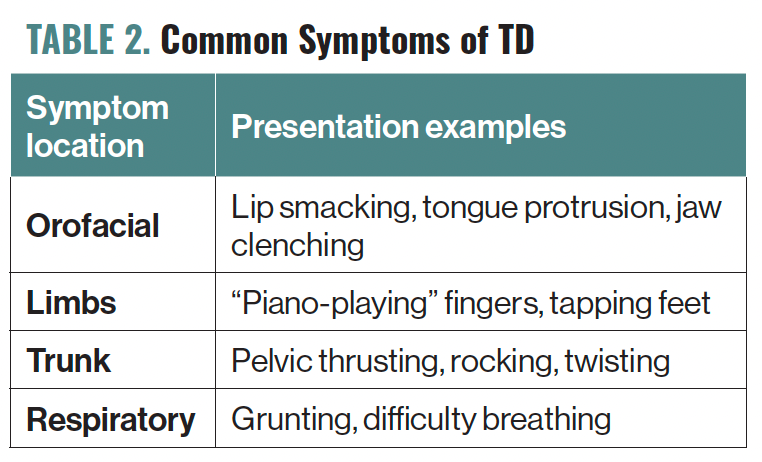 TABLE 2. Common Symptoms of TD

| Symptom location | Presentation examples |
|---|---|
| Orofacial | Lip smacking, tongue protrusion, jaw clenching |
| Limbs | “Piano-playing” fingers, tapping feet |
| Trunk | Pelvic thrusting, rocking, twisting |
| Respiratory | Grunting, difficulty breathing |